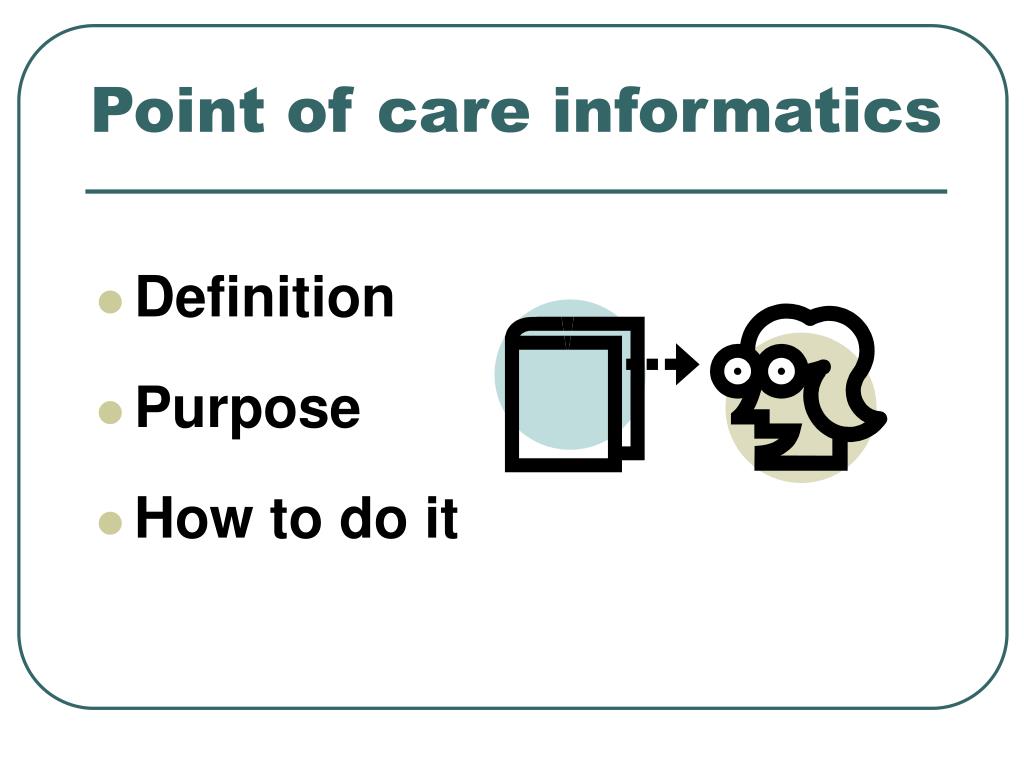 Point of care informatics

- Definition
- Purpose
- How to do it